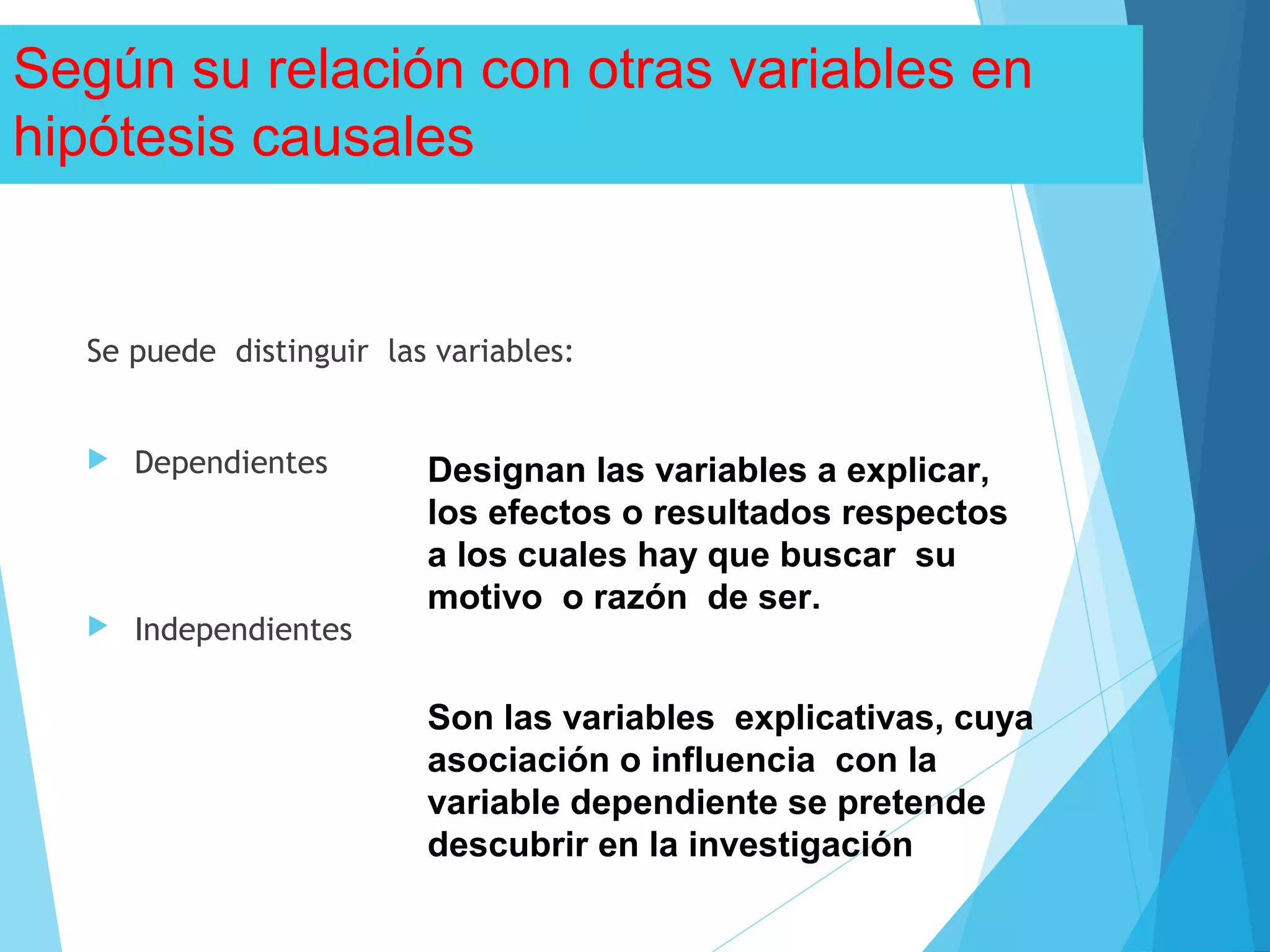 Según su relación con otras variables en hipótesis causales

Se puede distinguir las variables:

Dependientes

Independientes

Designan las variables a explicar, los efectos o resultados respectos a los cuales hay que buscar su motivo o razón de ser.

Son las variables explicativas, cuya asociación o influencia con la variable dependiente se pretende descubrir en la investigación